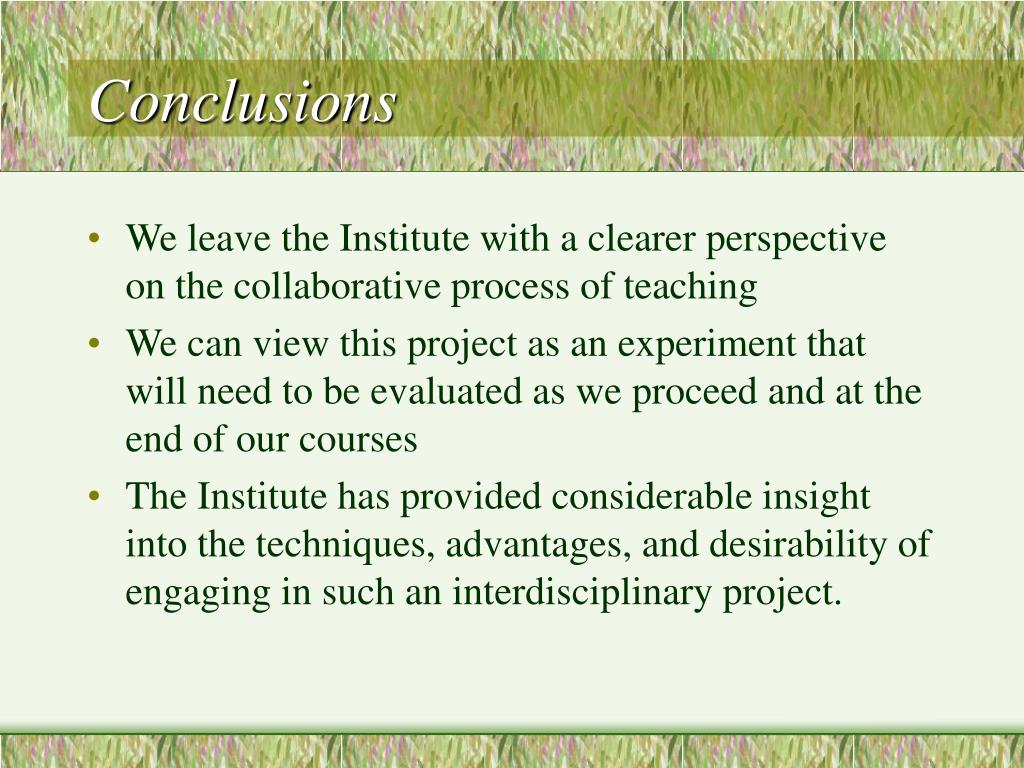 Conclusions

• We leave the Institute with a clearer perspective on the collaborative process of teaching

• We can view this project as an experiment that will need to be evaluated as we proceed and at the end of our courses

• The Institute has provided considerable insight into the techniques, advantages, and desirability of engaging in such an interdisciplinary project.